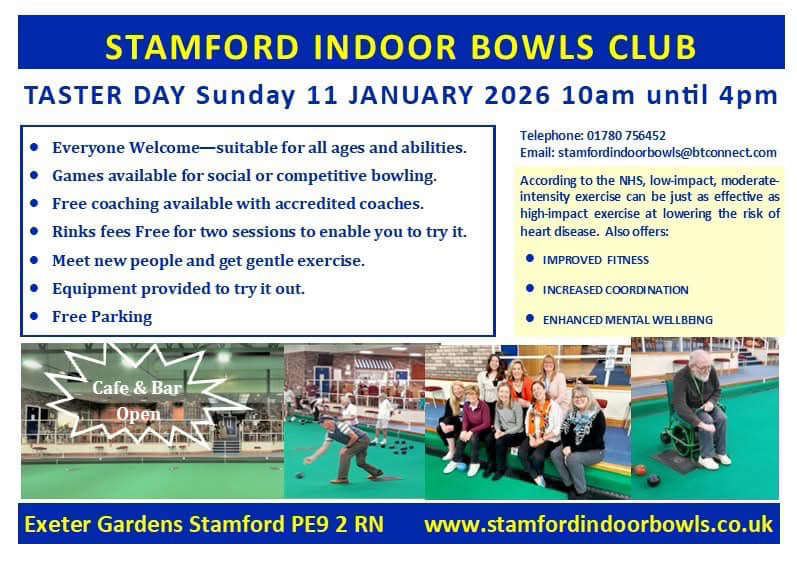 STAMFORD INDOOR BOWLS CLUB

TASTER DAY Sunday 11 JANUARY 2026 10am until 4pm

- Everyone Welcome—suitable for all ages and abilities.
- Games available for social or competitive bowling.
- Free coaching available with accredited coaches.
- Rinks fees Free for two sessions to enable you to try it.
- Meet new people and get gentle exercise.
- Equipment provided to try it out.
- Free Parking

Telephone: 01780 756452
Email: stamfordindoorbowls@btconnect.com

According to the NHS, low-impact, moderate-intensity exercise can be just as effective as high-impact exercise at lowering the risk of heart disease. Also offers:

- IMPROVED FITNESS
- INCREASED COORDINATION
- ENHANCED MENTAL WELLBEING

Cafe & Bar Open

Exeter Gardens Stamford PE9 2 RN www.stamfordindoorbowls.co.uk